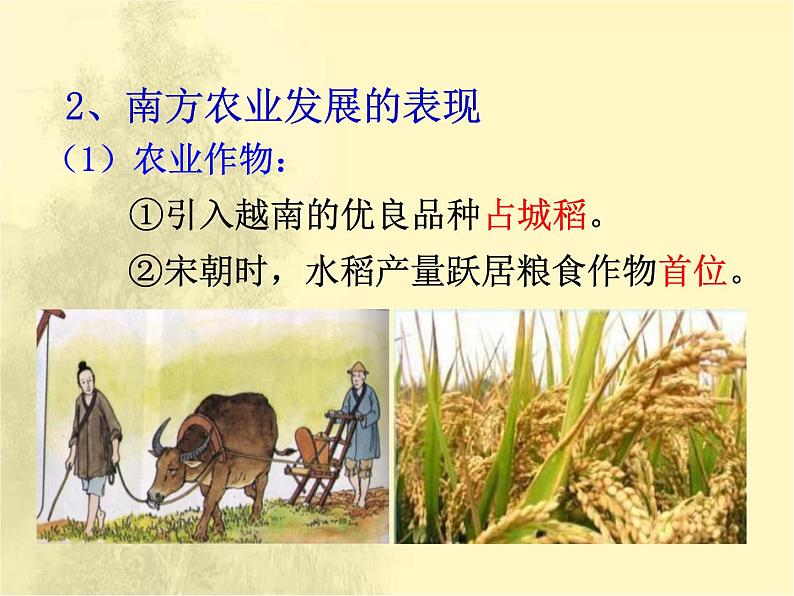 2、南方农业发展的表现

（1）农业作物：

①引入越南的优良品种占城稻。

②宋朝时，水稻产量跃居粮食作物首位。